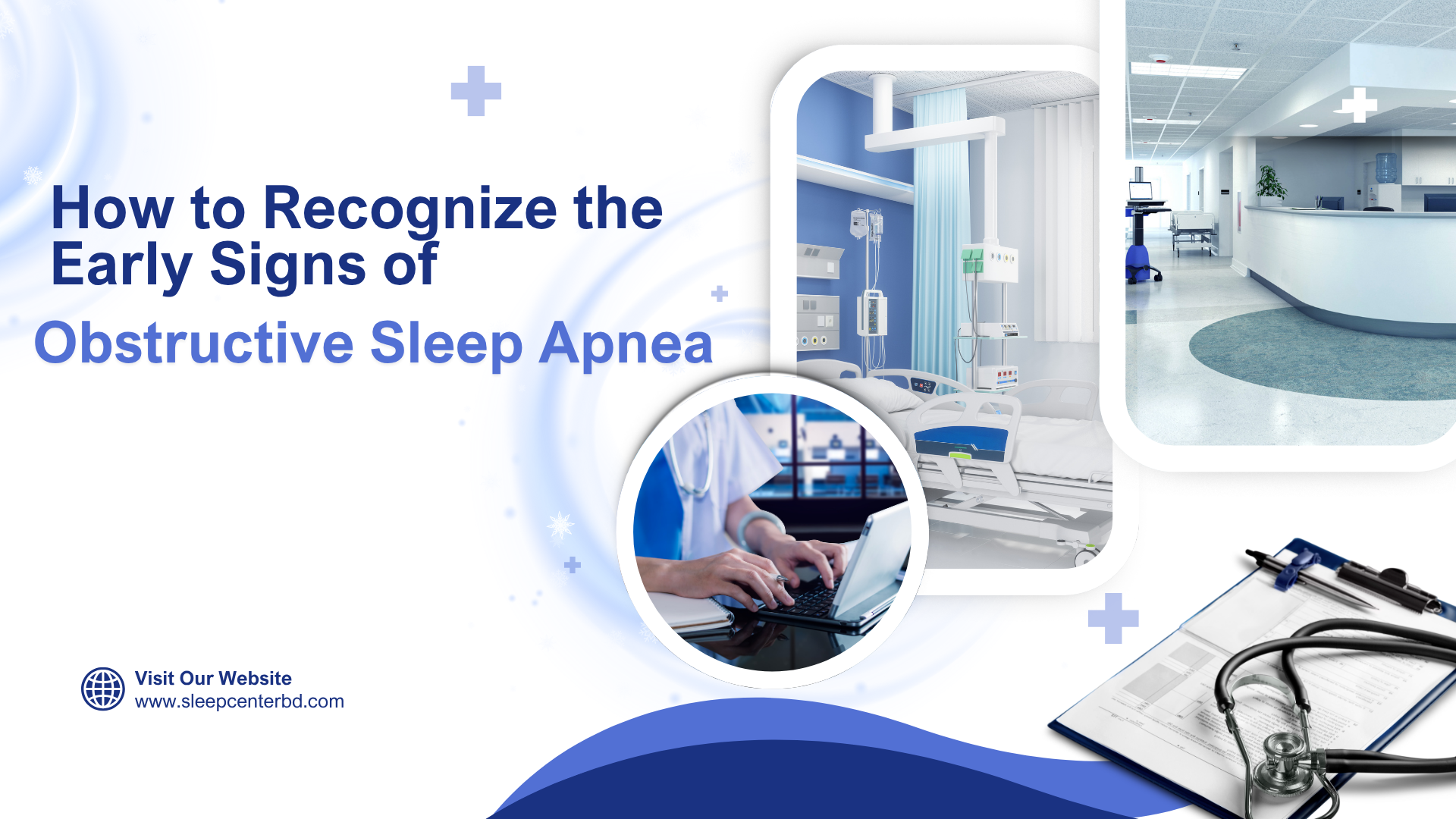 How to Recognize the Early Signs of

Obstructive Sleep Apnea

Visit Our Website
www.sleepcenterbd.com